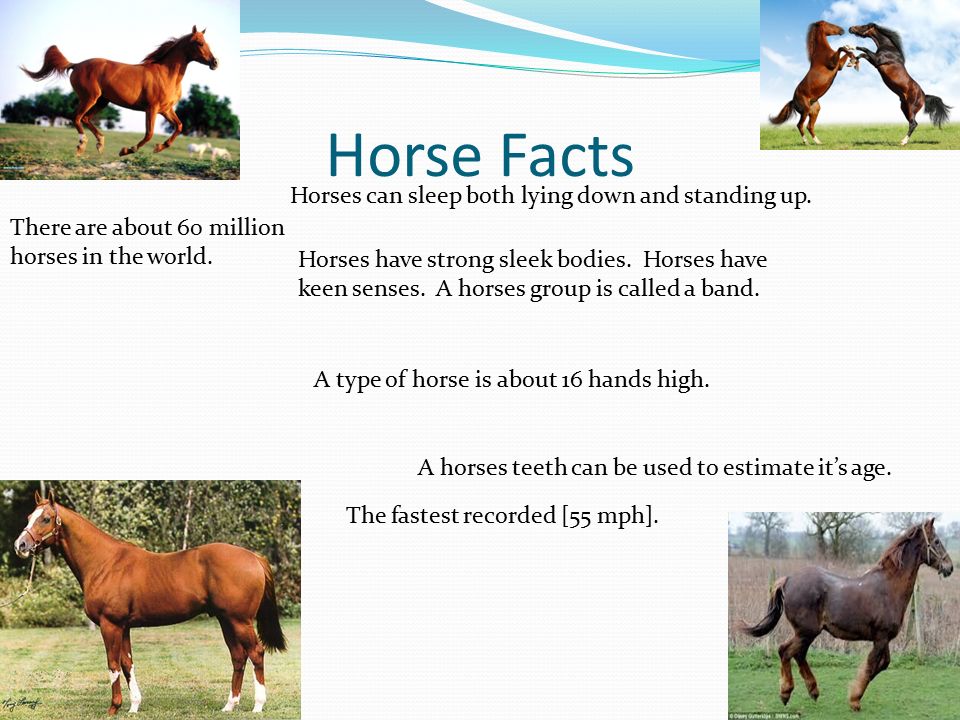 Horse Facts

Horses can sleep both lying down and standing up.

There are about 60 million horses in the world.

Horses have strong sleek bodies. Horses have keen senses. A horses group is called a band.

A type of horse is about 16 hands high.

A horses teeth can be used to estimate it's age.

The fastest recorded [55 mph].